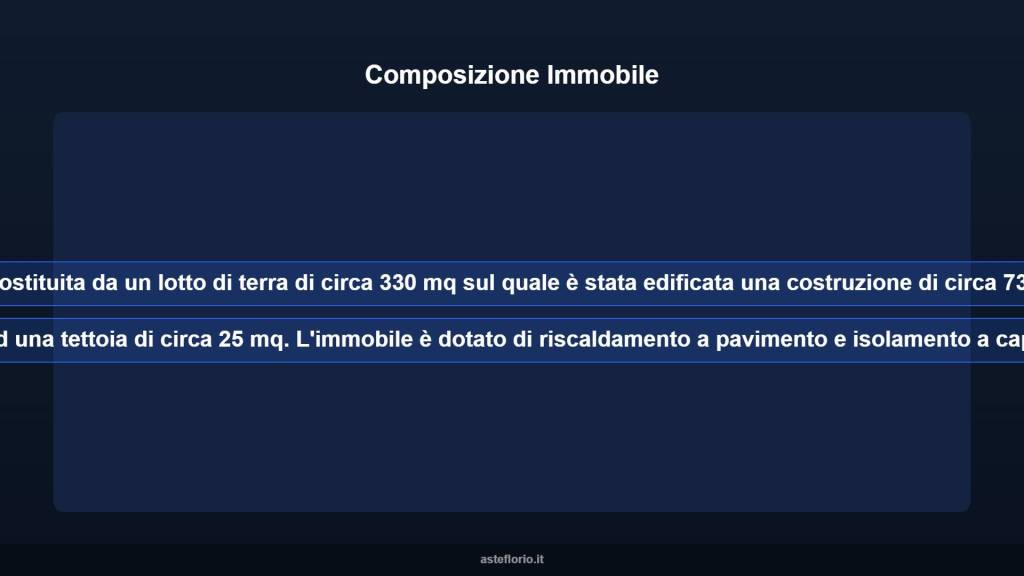 Composizione Immobile

ostituita da un lotto di terra di circa 330 mq sul quale è stata edificata una costruzione di circa 73

d una tettoia di circa 25 mq. L'immobile è dotato di riscaldamento a pavimento e isolamento a cap

asteflorio.it